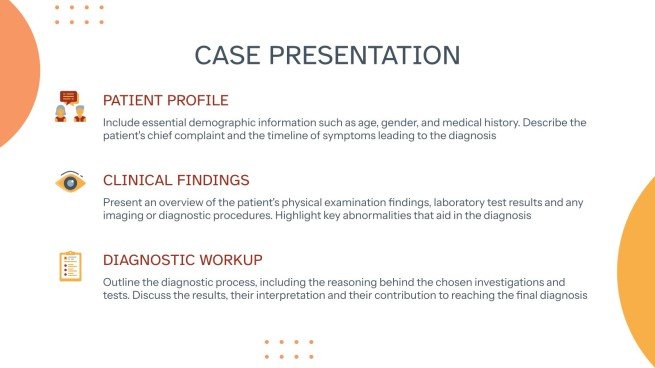 CASE PRESENTATION

PATIENT PROFILE

Include essential demographic information such as age, gender, and medical history. Describe the patient's chief complaint and the timeline of symptoms leading to the diagnosis

CLINICAL FINDINGS

Present an overview of the patient's physical examination findings, laboratory test results and any imaging or diagnostic procedures. Highlight key abnormalities that aid in the diagnosis

DIAGNOSTIC WORKUP

Outline the diagnostic process, including the reasoning behind the chosen investigations and tests. Discuss the results, their interpretation and their contribution to reaching the final diagnosis